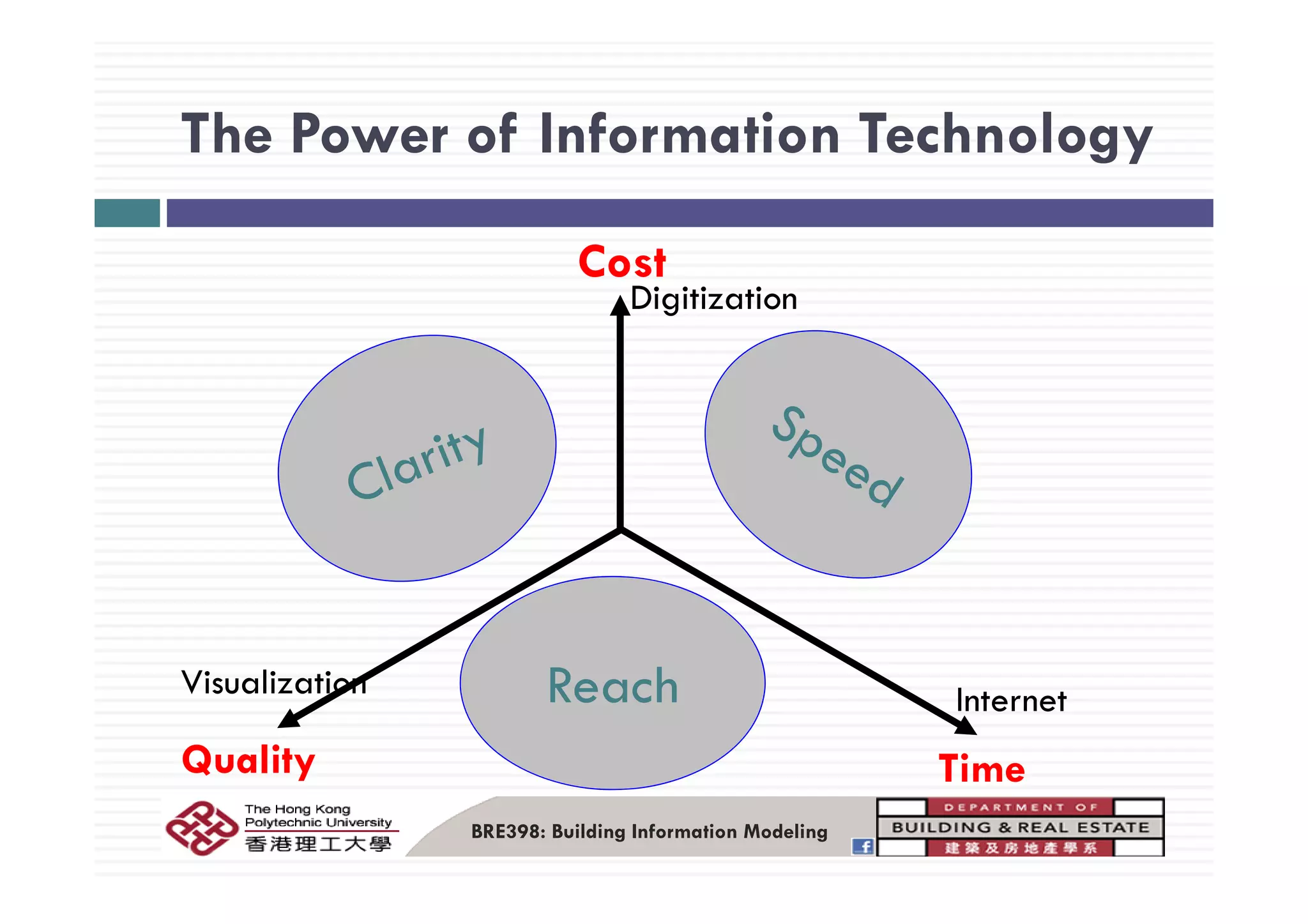 The Power of Information Technology

Cost

Digitization

Clarity

Speed

Reach

Visualization

Internet

Quality

Time

The Hong Kong Polytechnic University
香港理工大學

BRE398: Building Information Modeling

f

DEPARTMENT OF
BUILDING & REAL ESTATE
建築及房地產學系